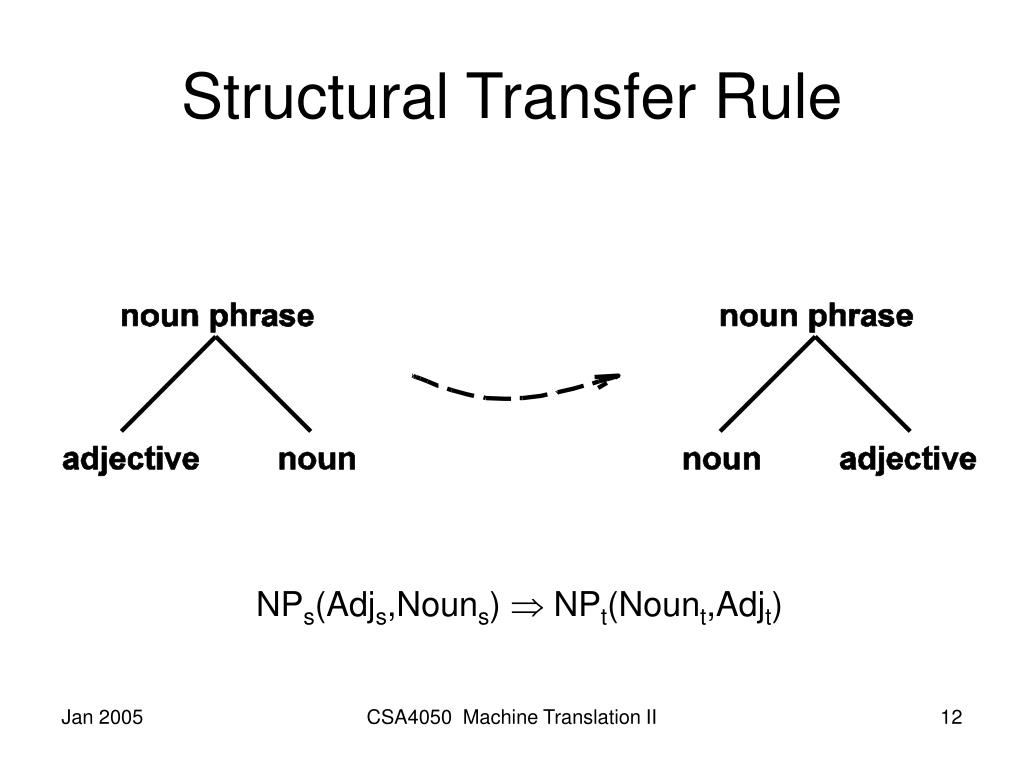 Structural Transfer Rule

noun phrase

adjective noun

noun phrase

noun adjective

$NP_s(Adj_s,Noun_s) \Rightarrow NP_t(Noun_t,Adj_t)$

Jan 2005

CSA4050 Machine Translation II

12